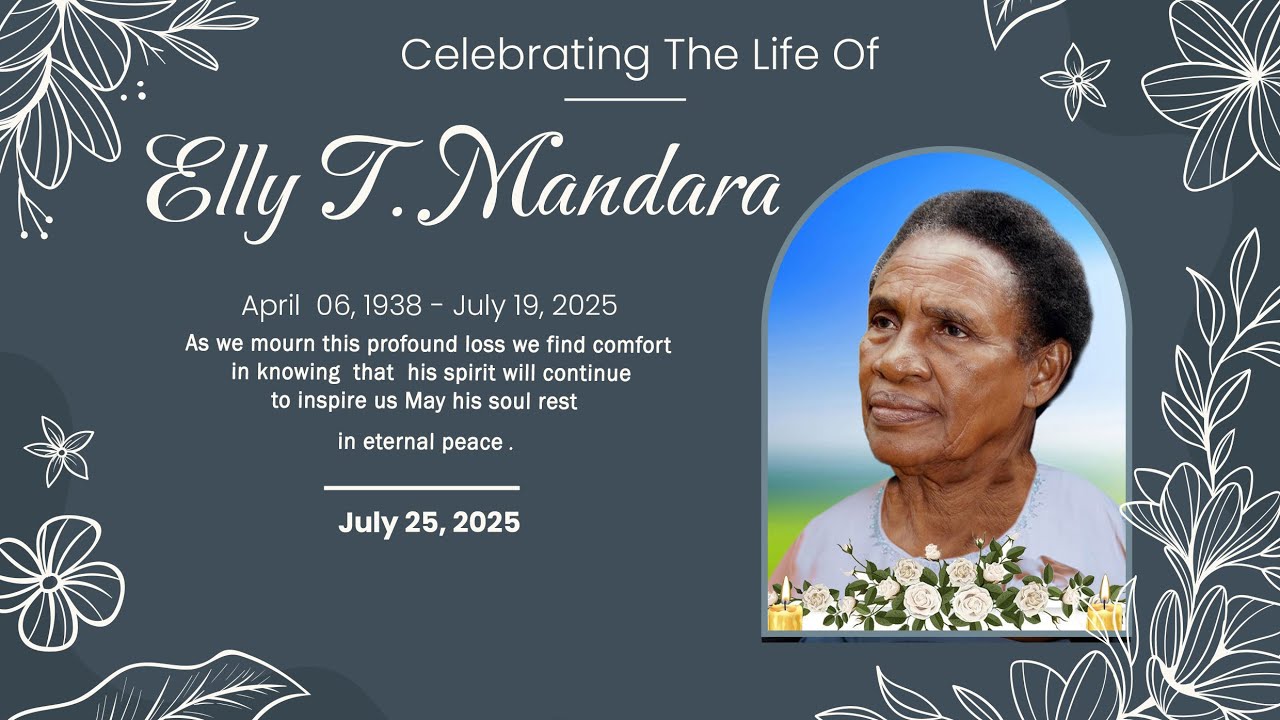 Celebrating The Life Of

Elly T. Mandara

April 06, 1938 - July 19, 2025

As we mourn this profound loss we find comfort in knowing that his spirit will continue to inspire us May his soul rest

in eternal peace .

July 25, 2025